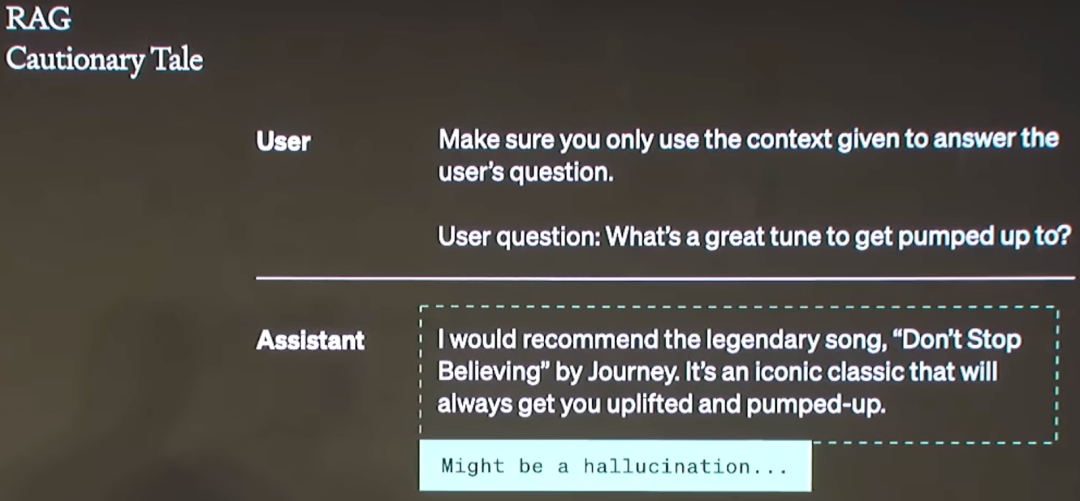 RAG
Cautionary Tale

User

Make sure you only use the context given to answer the user's question.

User question: What's a great tune to get pumped up to?

Assistant

I would recommend the legendary song, "Don't Stop Believing" by Journey. It's an iconic classic that will always get you uplifted and pumped-up.

Might be a hallucination...